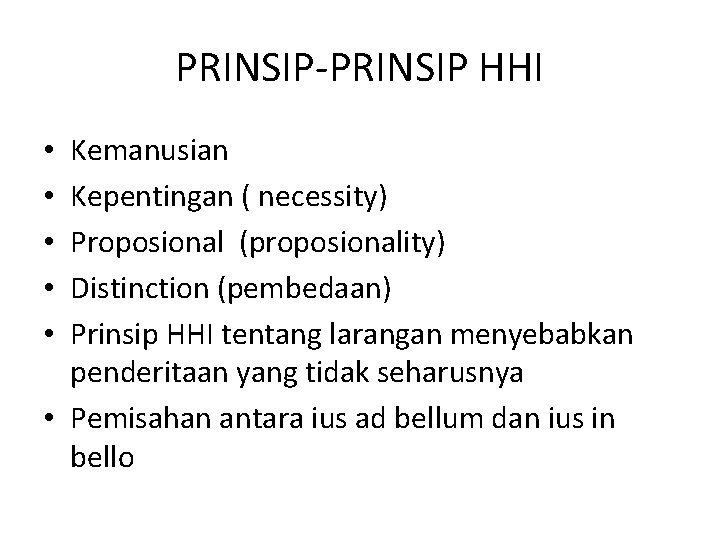 PRINSIP-PRINSIP HHI

• Kemanusian
• Kepentingan ( necessity)
• Proposional (proposionality)
• Distinction (pembedaan)
• Prinsip HHI tentang larangan menyebabkan penderitaan yang tidak seharusnya
• Pemisahan antara ius ad bellum dan ius in bello